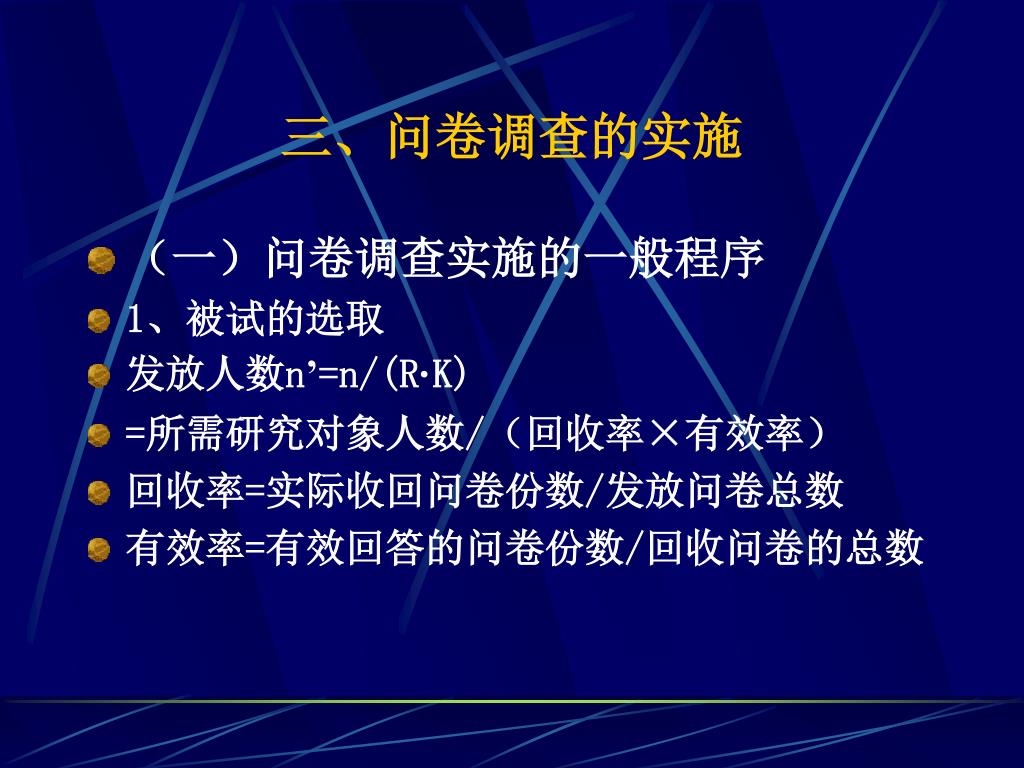 三、问卷调查的实施

（一）问卷调查实施的一般程序

1、被试的选取

发放人数n’=n/(R·K)

=所需研究对象人数/（回收率×有效率）

回收率=实际收回问卷份数/发放问卷总数

有效率=有效回答的问卷份数/回收问卷的总数